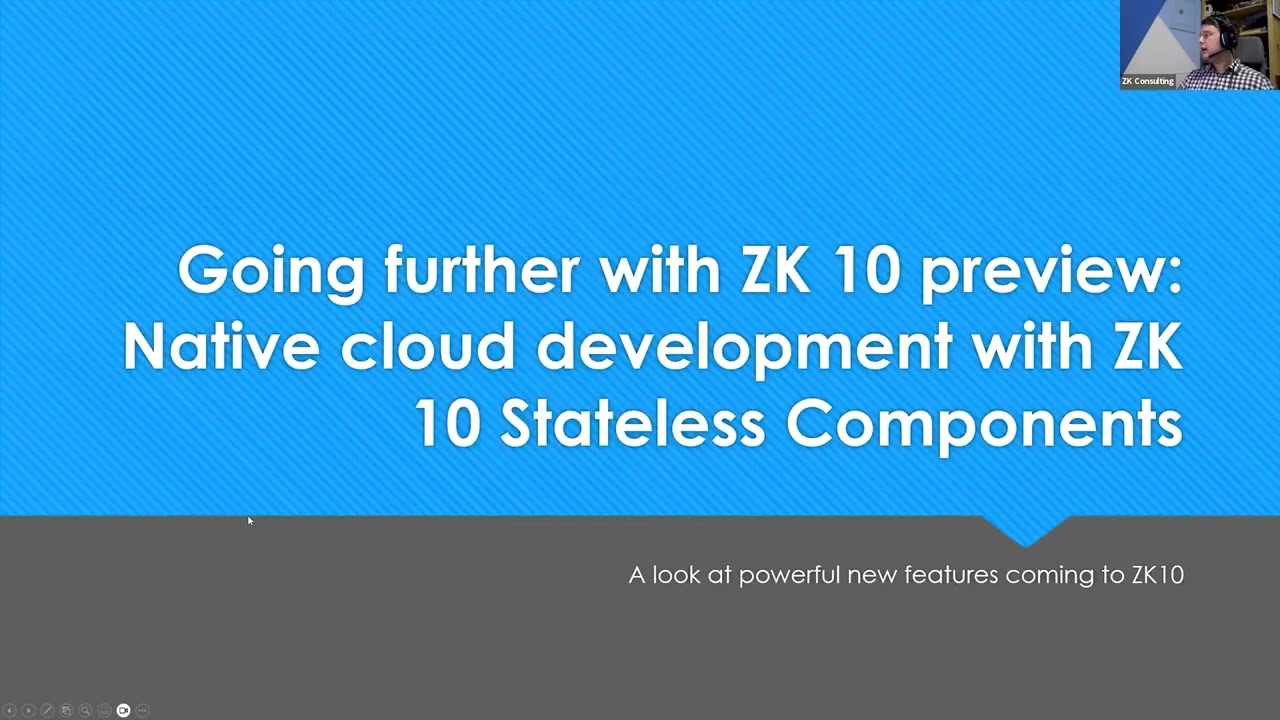 ZK Consulting

Going further with ZK 10 preview: Native cloud development with ZK 10 Stateless Components

A look at powerful new features coming to ZK10